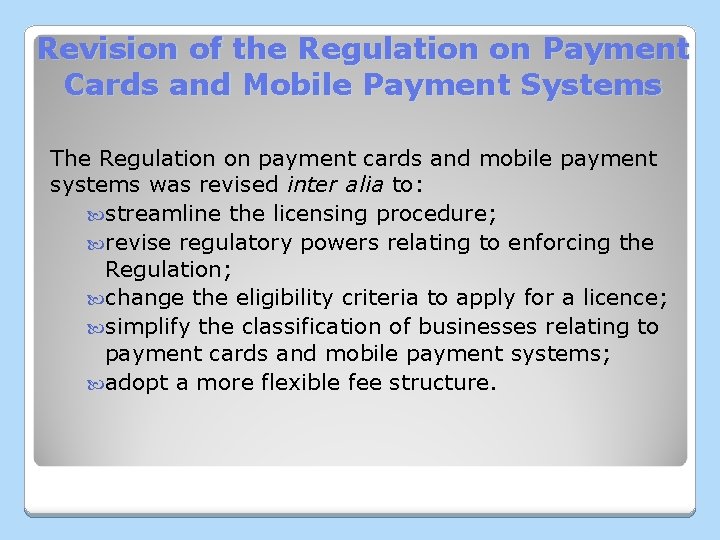 Revision of the Regulation on Payment Cards and Mobile Payment Systems

The Regulation on payment cards and mobile payment systems was revised inter alia to:

streamline the licensing procedure;

revise regulatory powers relating to enforcing the Regulation;

change the eligibility criteria to apply for a licence;

simplify the classification of businesses relating to payment cards and mobile payment systems;

adopt a more flexible fee structure.